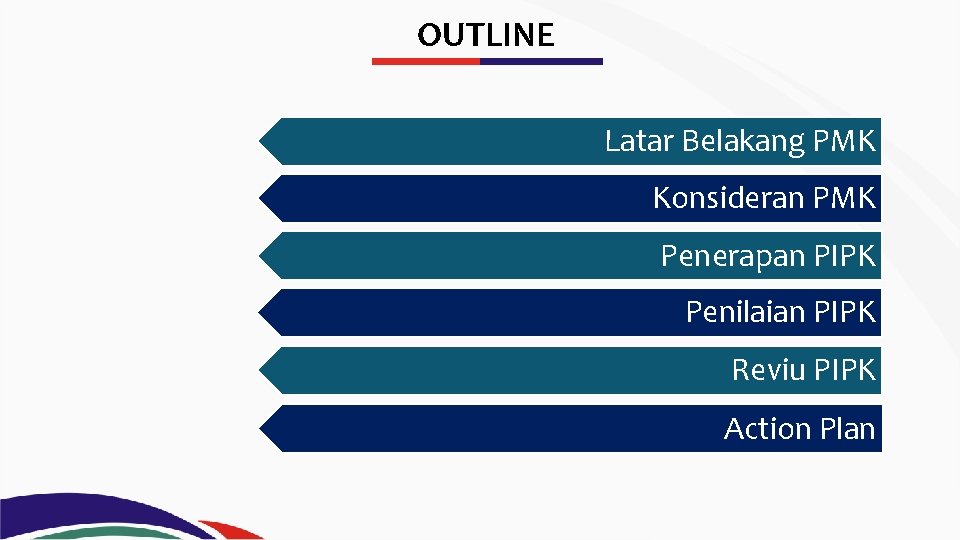 OUTLINE

Latar Belakang PMK

Konsideran PMK

Penerapan PIPK

Penilaian PIPK

Reviu PIPK

Action Plan